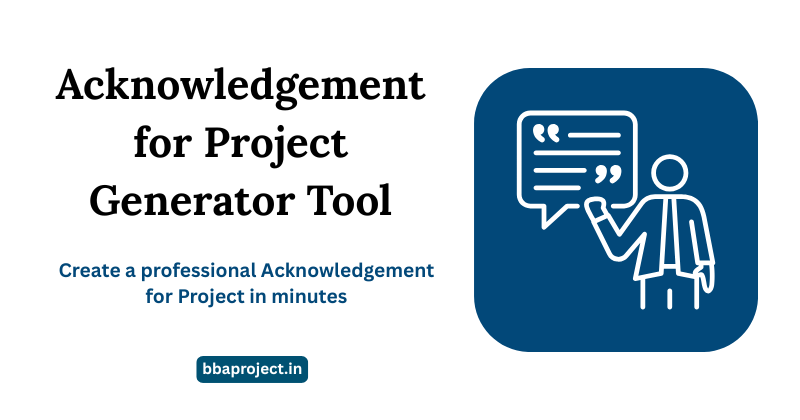 Acknowledgement for Project Generator Tool

Create a professional Acknowledgement for Project in minutes

bbaproject.in